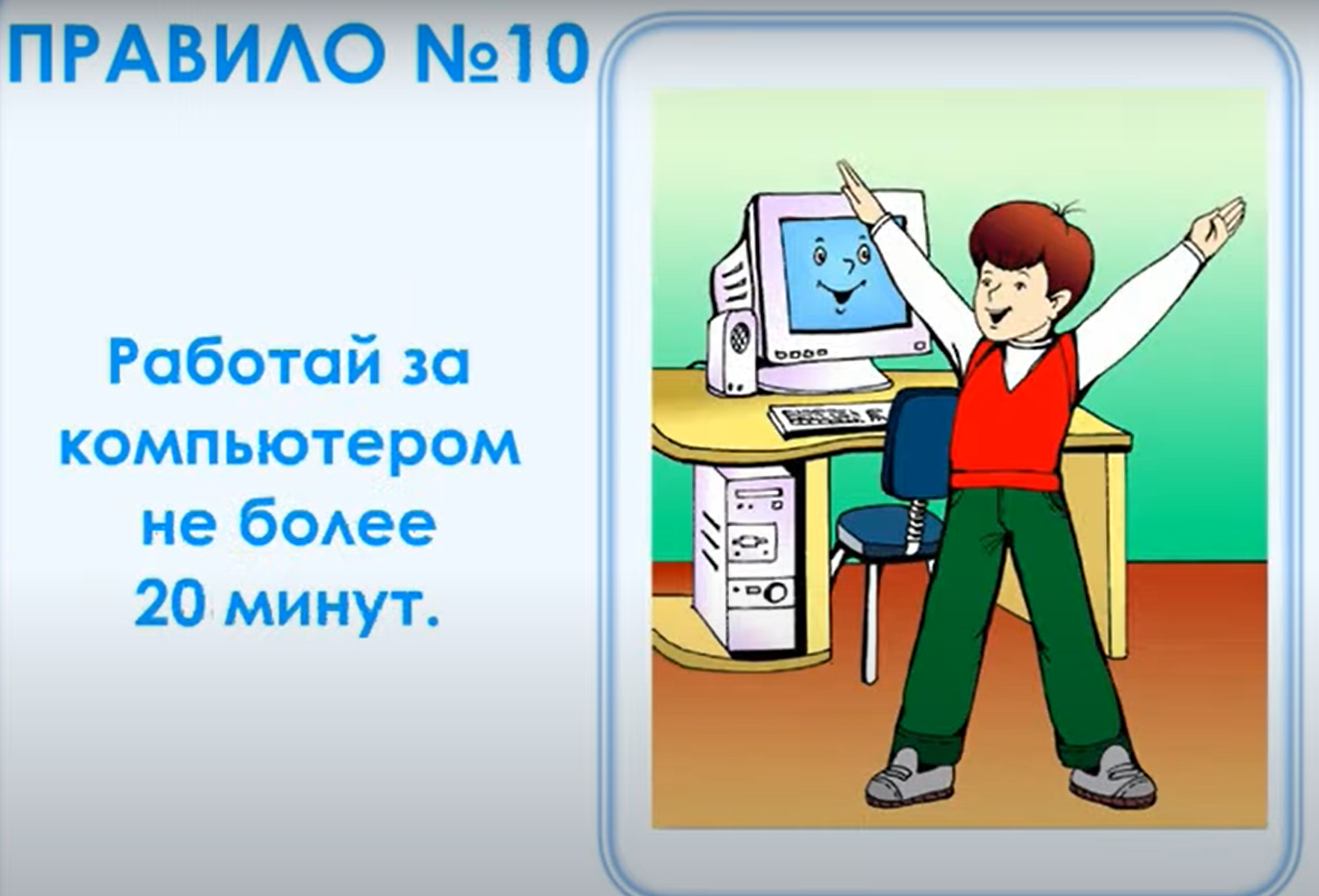 ПРАВИЛО №10

Работай за компьютером не более 20 минут.